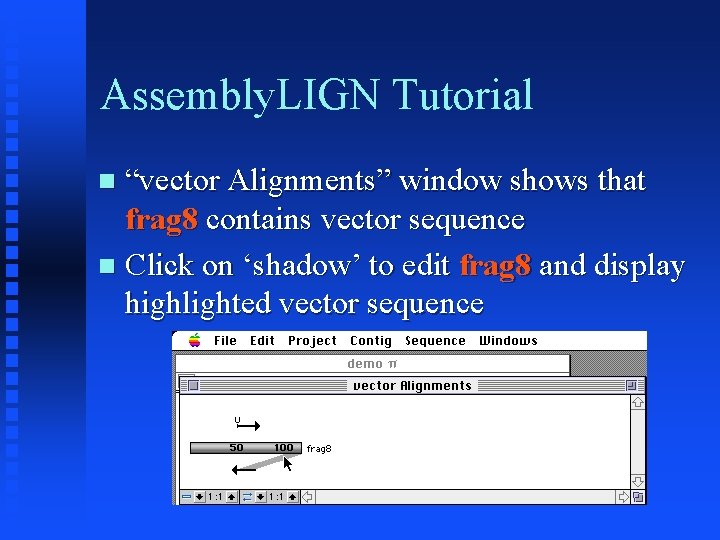 AssemblyLIGN Tutorial

“vector Alignments” window shows that frag8 contains vector sequence

Click on ‘shadow’ to edit frag8 and display highlighted vector sequence

File Edit Project Contig Sequence Windows

demo π

vector Alignments

v

50 100 frag8

1:1 1:1